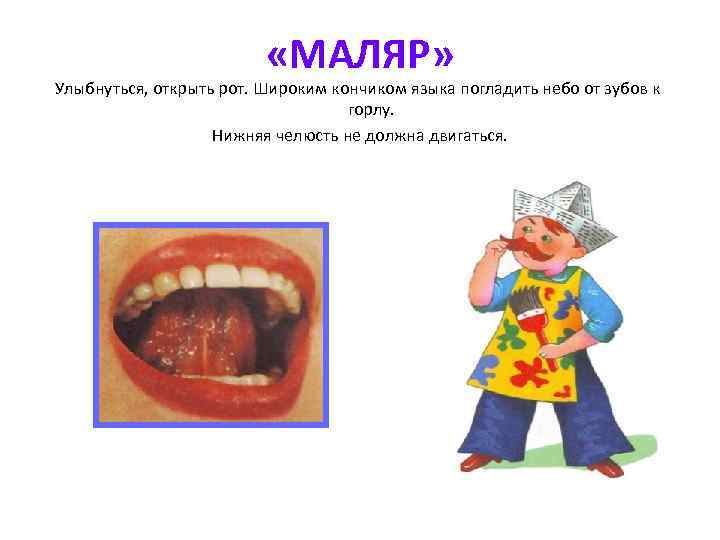 «МАЛЯР»

Улыбнуться, открыть рот. Широким кончиком языка погладить небо от зубов к горлу.

Нижняя челюсть не должна двигаться.